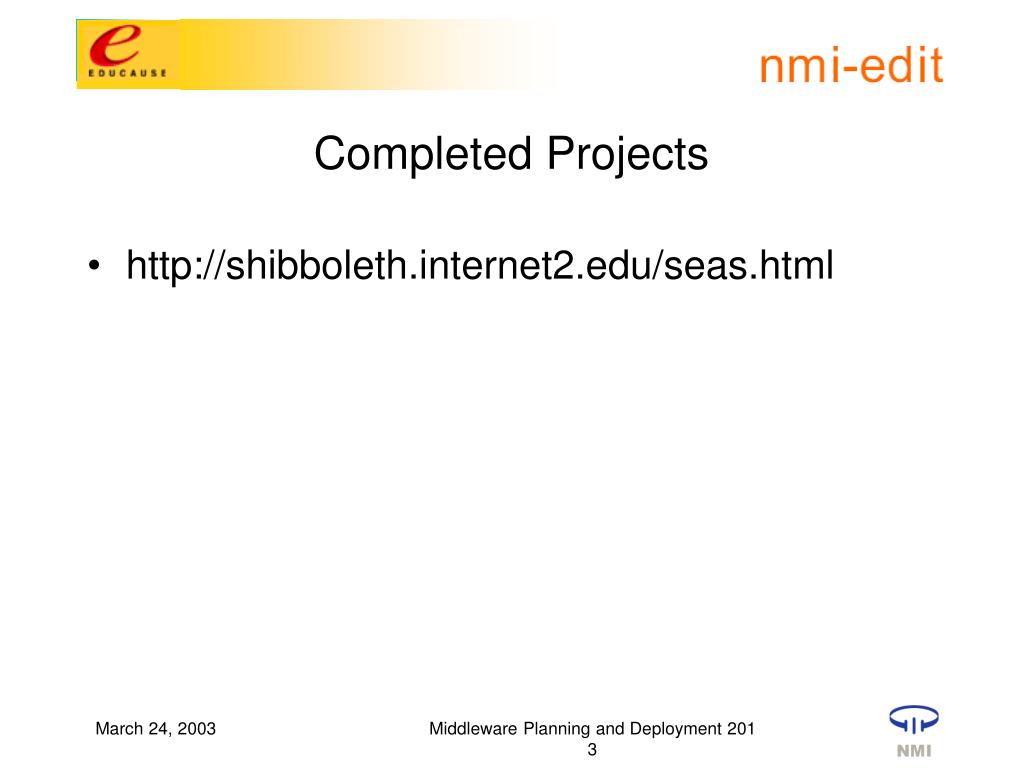 e
EDUCAUSE

nmi-edit

Completed Projects

• http://shibboleth.internet2.edu/seas.html

March 24, 2003

Middleware Planning and Deployment 201
3

NMI